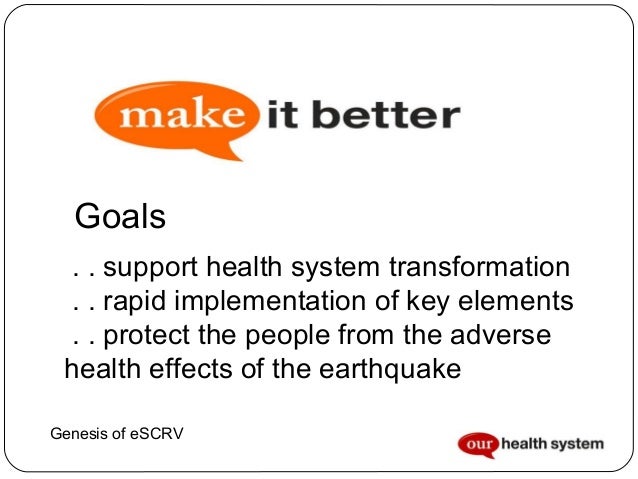 make it better

Goals

. . support health system transformation
. . rapid implementation of key elements
. . protect the people from the adverse health effects of the earthquake

Genesis of eSCRV

our health system